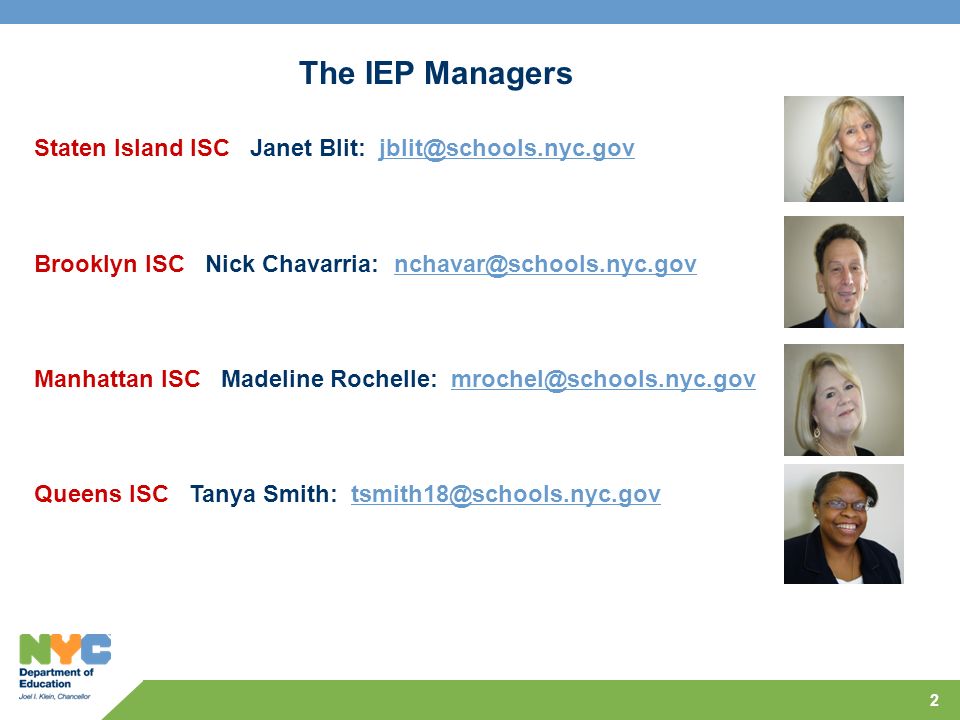 The IEP Managers

Staten Island ISC Janet Blit: jblit@schools.nyc.gov

Brooklyn ISC Nick Chavarria: nchavar@schools.nyc.gov

Manhattan ISC Madeline Rochelle: mrochel@schools.nyc.gov

Queens ISC Tanya Smith: tsmith18@schools.nyc.gov

NYC
Department of Education
Joel I. Klein, Chancellor

2